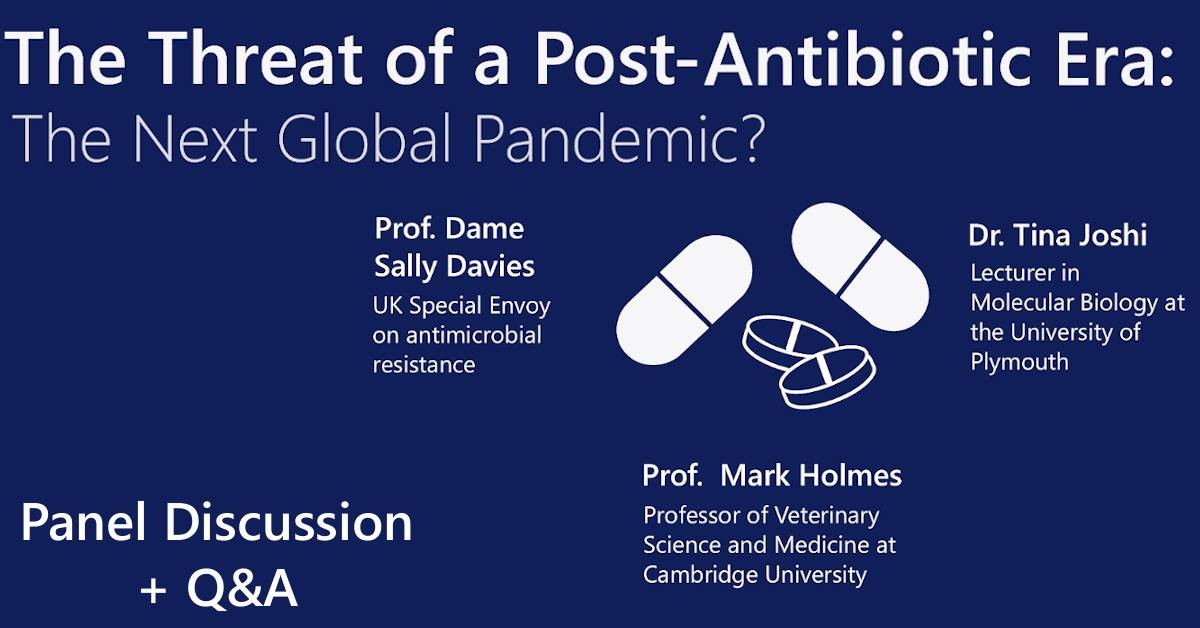 The Threat of a Post-Antibiotic Era:
The Next Global Pandemic?

Prof. Dame Sally Davies
UK Special Envoy on antimicrobial resistance

Dr. Tina Joshi
Lecturer in Molecular Biology at the University of Plymouth

Prof. Mark Holmes
Professor of Veterinary Science and Medicine at Cambridge University

Panel Discussion
+ Q&A